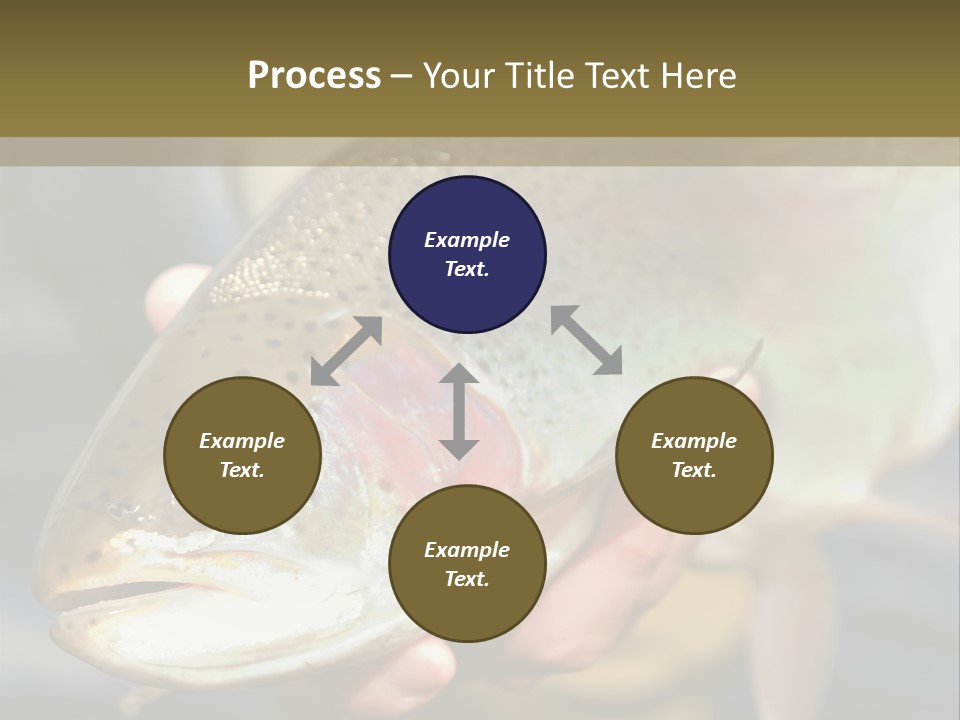 Process – Your Title Text Here

Example Text.

Example Text.

Example Text.

Example Text.